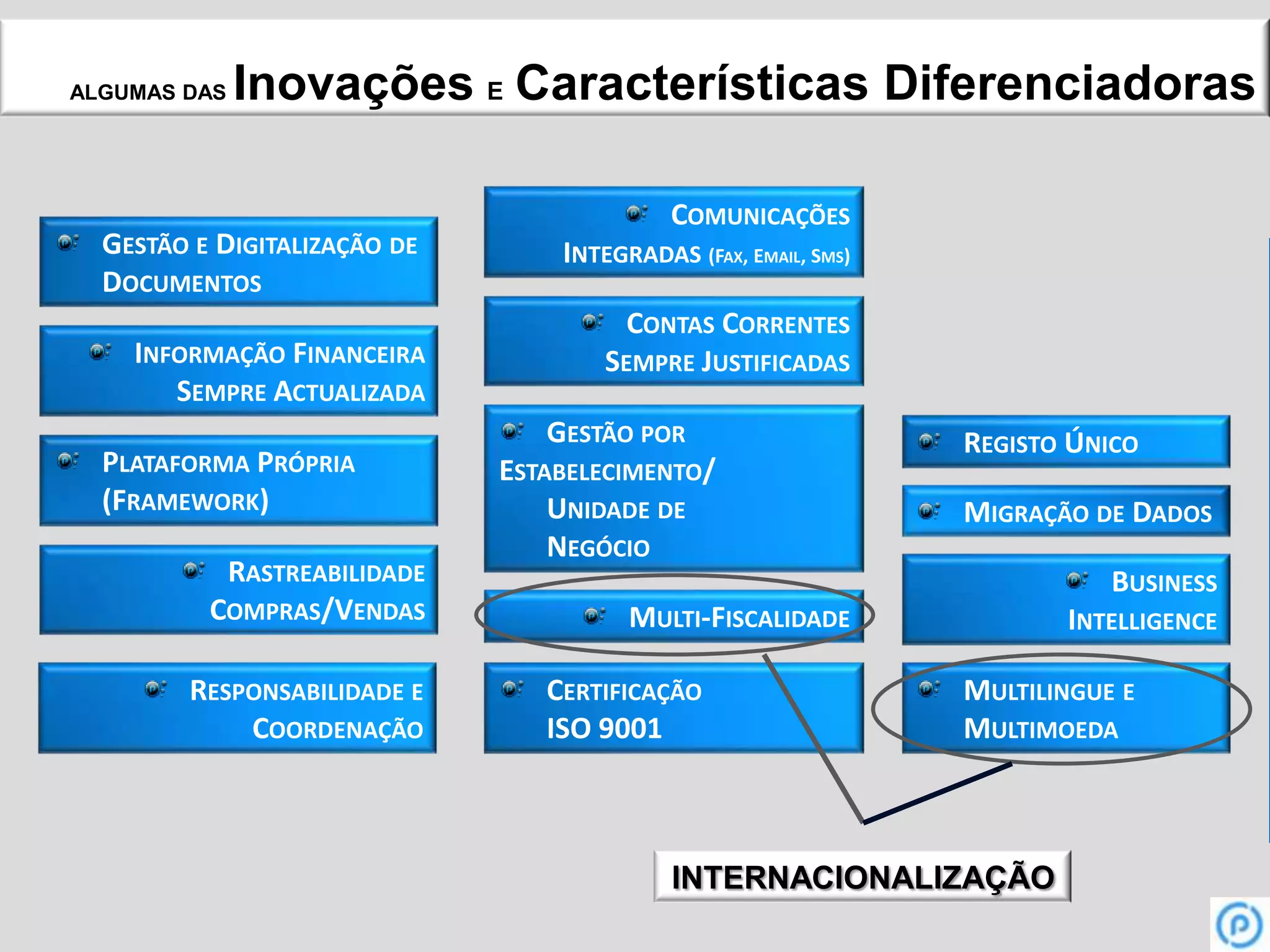 ALGUMAS DAS Inovações E Características Diferenciadoras

GESTÃO E DIGITALIZAÇÃO DE DOCUMENTOS

INFORMAÇÃO FINANCEIRA SEMPRE ACTUALIZADA

PLATAFORMA PRÓPRIA (FRAMEWORK)

RASTREABILIDADE COMPRAS/VENDAS

RESPONSABILIDADE E COORDENAÇÃO

COMUNICAÇÕES INTEGRADAS (FAX, EMAIL, SMS)

CONTAS CORRENTES SEMPRE JUSTIFICADAS

GESTÃO POR ESTABELECIMENTO/ UNIDADE DE NEGÓCIO

MULTI-FISCALIDADE

CERTIFICAÇÃO ISO 9001

REGISTO ÚNICO

MIGRAÇÃO DE DADOS

BUSINESS INTELLIGENCE

MULTILINGUE E MULTIMOEDA

INTERNACIONALIZAÇÃO